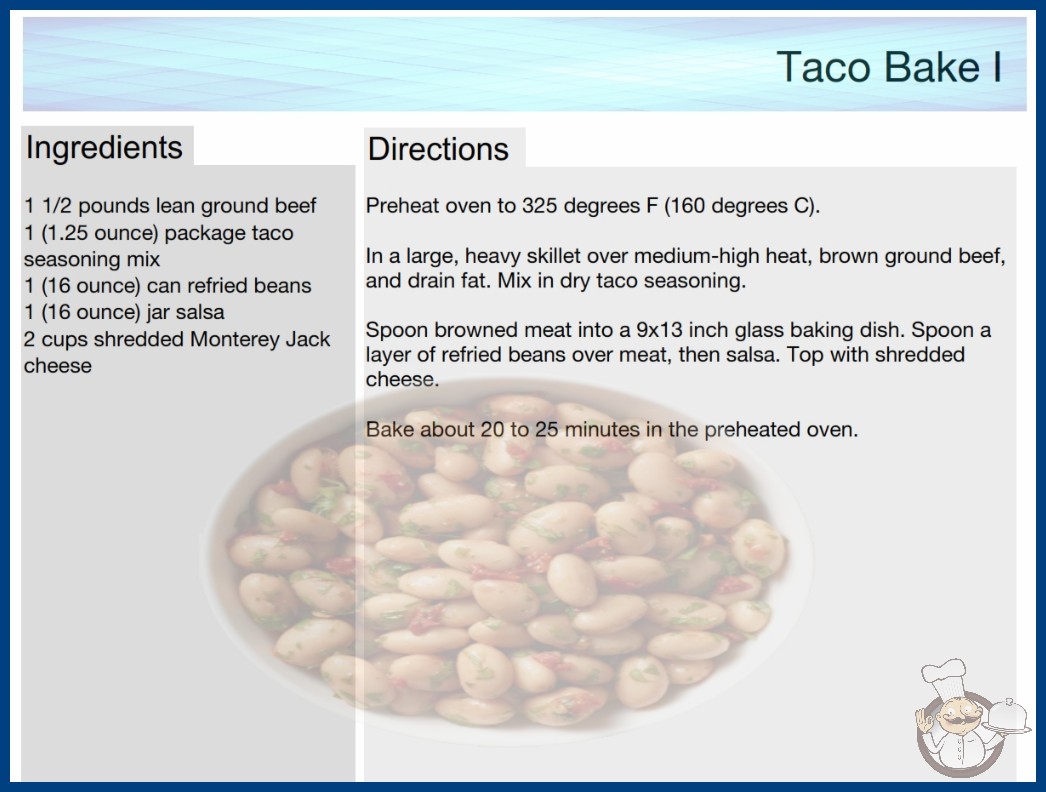 Taco Bake I

Ingredients

1 1/2 pounds lean ground beef
1 (1.25 ounce) package taco seasoning mix
1 (16 ounce) can refried beans
1 (16 ounce) jar salsa
2 cups shredded Monterey Jack cheese

Directions

Preheat oven to 325 degrees F (160 degrees C).

In a large, heavy skillet over medium-high heat, brown ground beef, and drain fat. Mix in dry taco seasoning.

Spoon browned meat into a 9x13 inch glass baking dish. Spoon a layer of refried beans over meat, then salsa. Top with shredded cheese.

Bake about 20 to 25 minutes in the preheated oven.